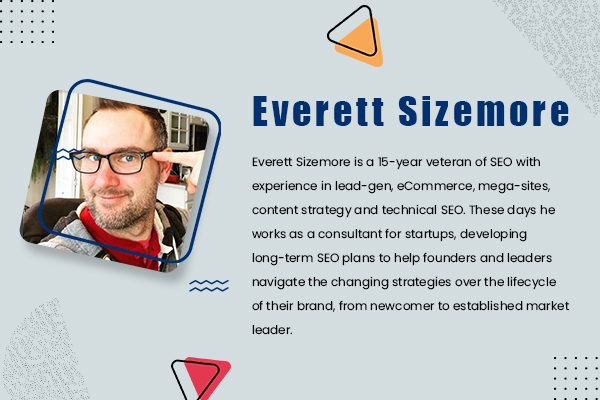 Everett Sizemore

Everett Sizemore is a 15-year veteran of SEO with experience in lead-gen, eCommerce, mega-sites, content strategy and technical SEO. These days he works as a consultant for startups, developing long-term SEO plans to help founders and leaders navigate the changing strategies over the lifecycle of their brand, from newcomer to established market leader.